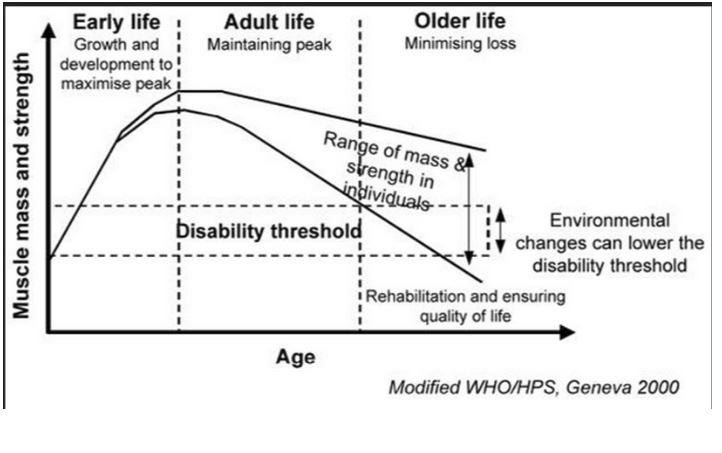 Muscle mass and strength

Early life
Growth and development to maximise peak

Adult life
Maintaining peak

Older life
Minimising loss

Range of mass & strength in individuals

Disability threshold

Environmental changes can lower the disability threshold

Rehabilitation and ensuring quality of life

Age

Modified WHO/HPS, Geneva 2000